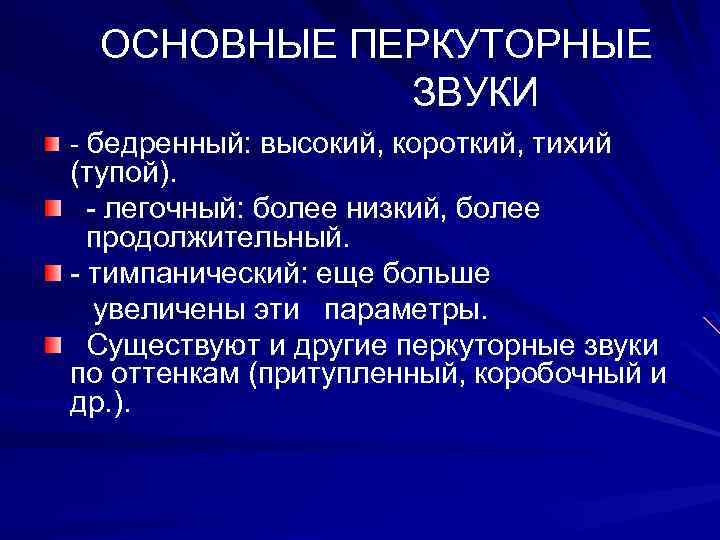 ОСНОВНЫЕ ПЕРКУТОРНЫЕ ЗВУКИ

- бедренный: высокий, короткий, тихий (тупой).

- легочный: более низкий, более продолжительный.

- тимпанический: еще больше увеличены эти параметры.

Существуют и другие перкуторные звуки по оттенкам (притупленный, коробочный и др.).